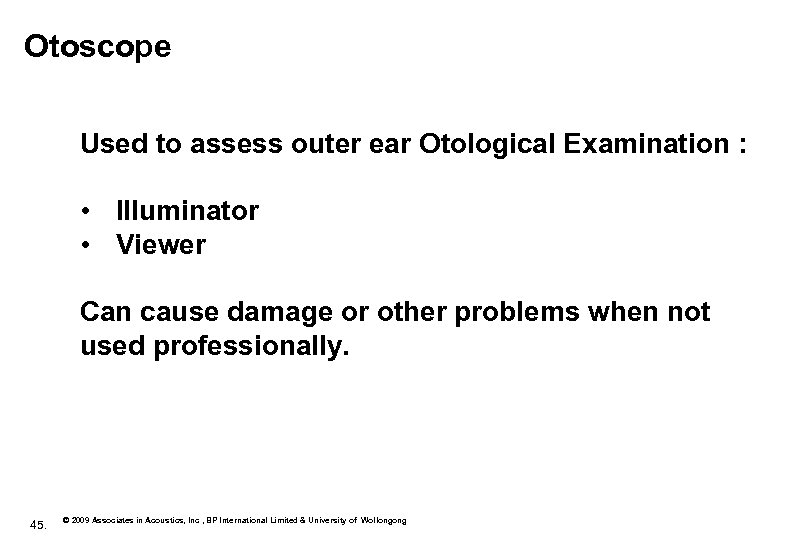 Otoscope

Used to assess outer ear Otological Examination :

• Illuminator
• Viewer

Can cause damage or other problems when not used professionally.

45.

© 2009 Associates in Acoustics, Inc , BP International Limited & University of Wollongong